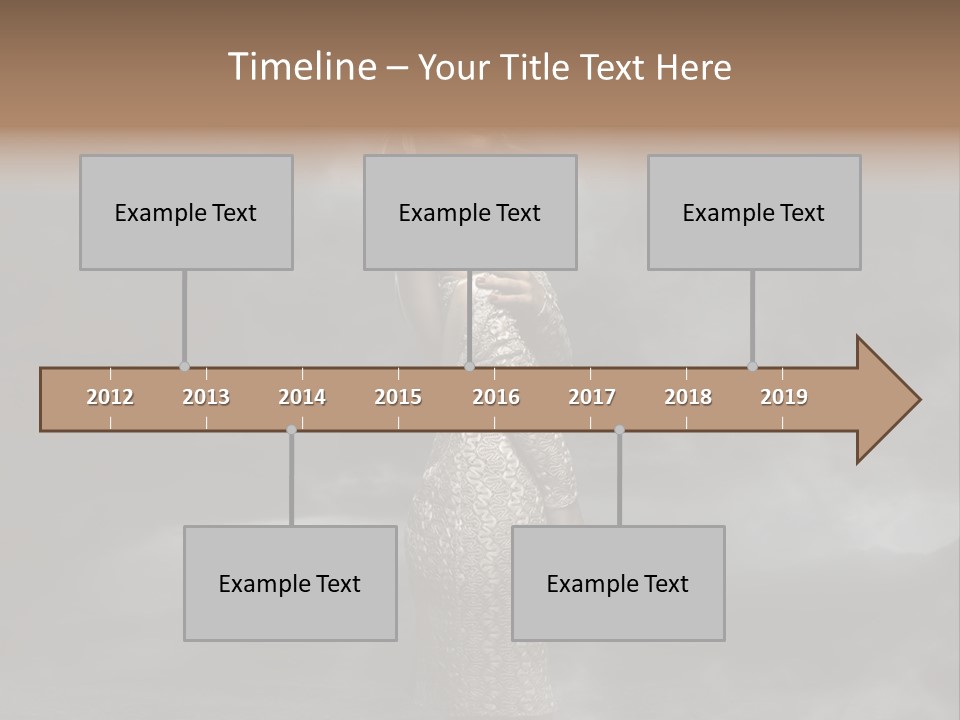 Timeline – Your Title Text Here

Example Text

Example Text

Example Text

2012
2013
2014
2015
2016
2017
2018
2019

Example Text

Example Text